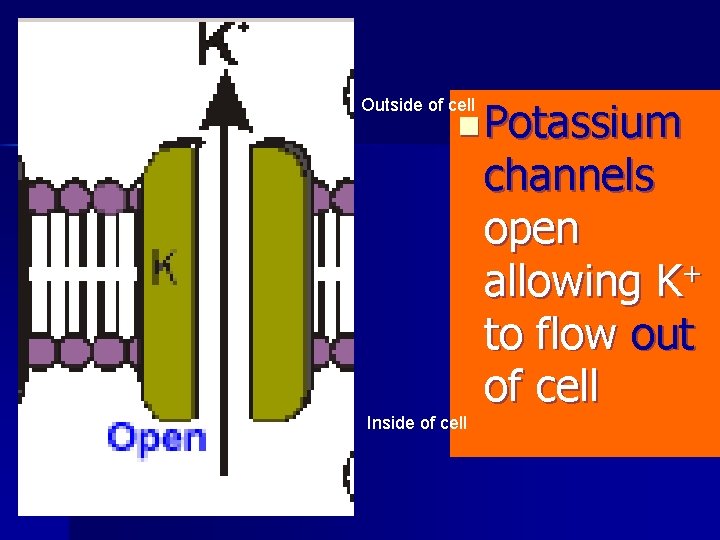 $K^+$

K

Open

Outside of cell

Inside of cell

Potassium channels open allowing $K^+$ to flow out of cell